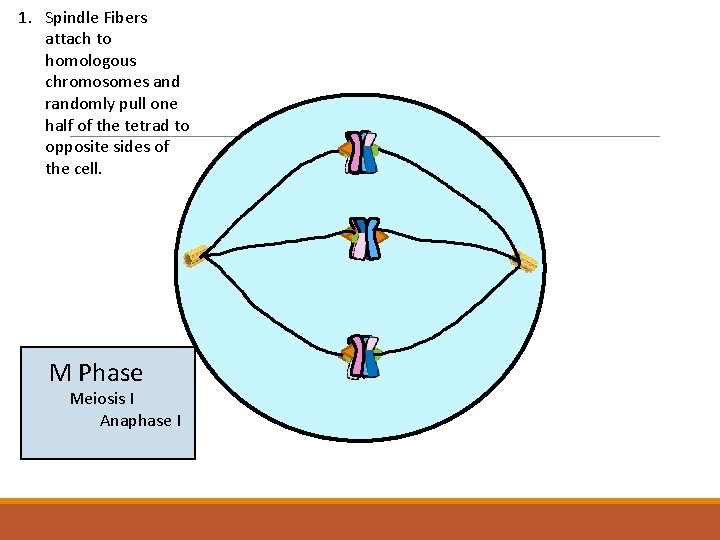 1. Spindle Fibers attach to homologous chromosomes and randomly pull one half of the tetrad to opposite sides of the cell.

M Phase
Meiosis I
Anaphase I